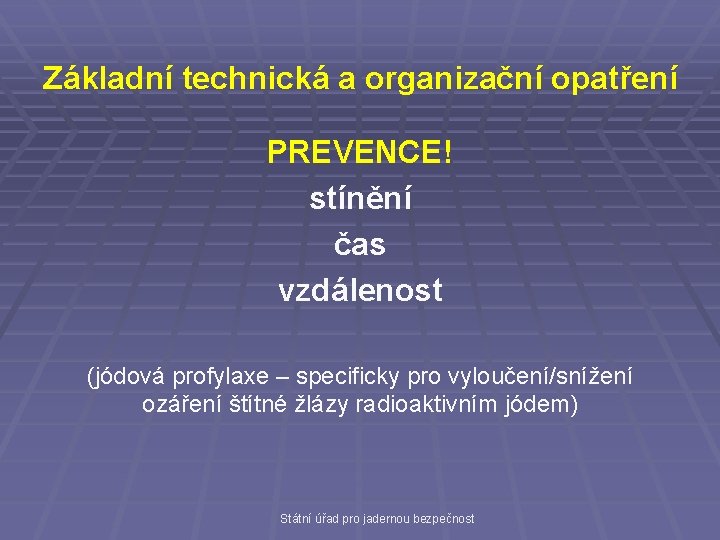 Základní technická a organizační opatření

PREVENCE!

stínění

čas

vzdálenost

(jódová profylaxe – specificky pro vyloučení/snížení ozáření štítné žlázy radioaktivním jódem)

Státní úřad pro jadernou bezpečnost